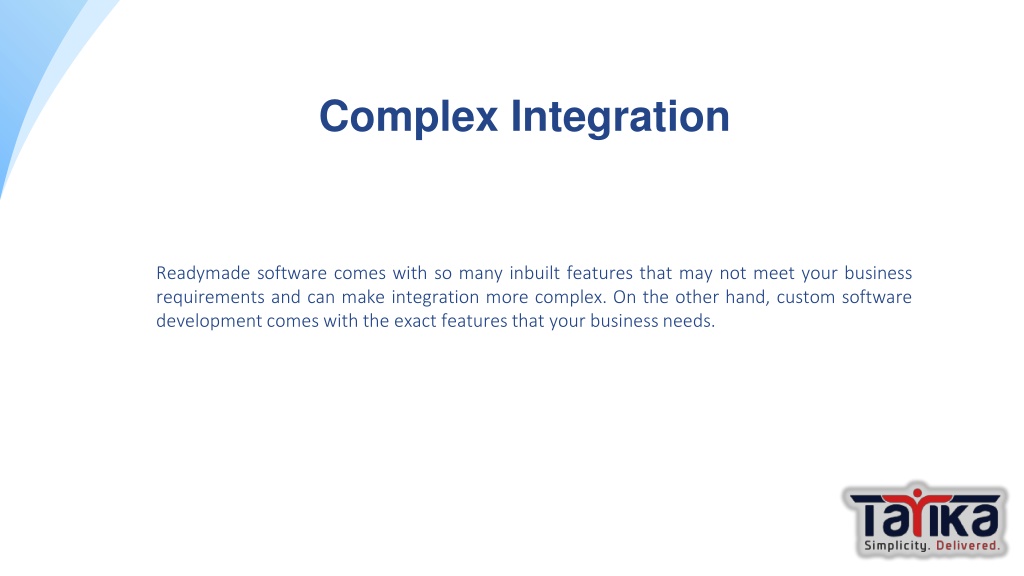 Complex Integration

Readymade software comes with so many inbuilt features that may not meet your business requirements and can make integration more complex. On the other hand, custom software development comes with the exact features that your business needs.

TATIKA
Simplicity. Delivered.